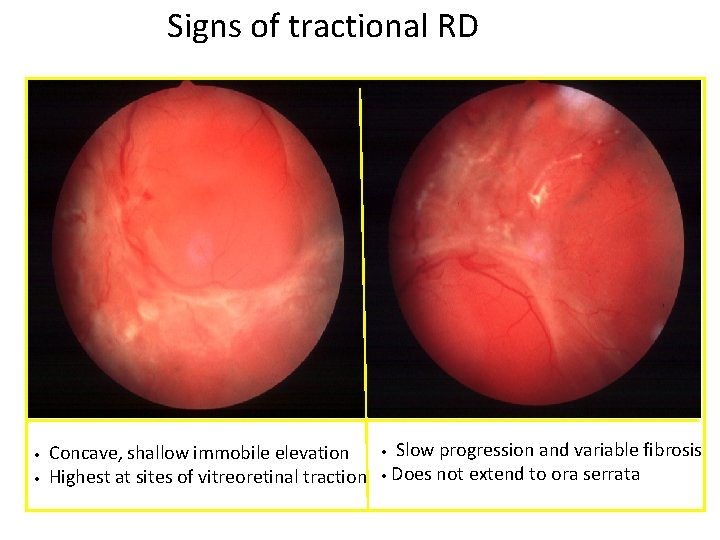 Signs of tractional RD

• Concave, shallow immobile elevation
• Highest at sites of vitreoretinal traction

• Slow progression and variable fibrosis
• Does not extend to ora serrata